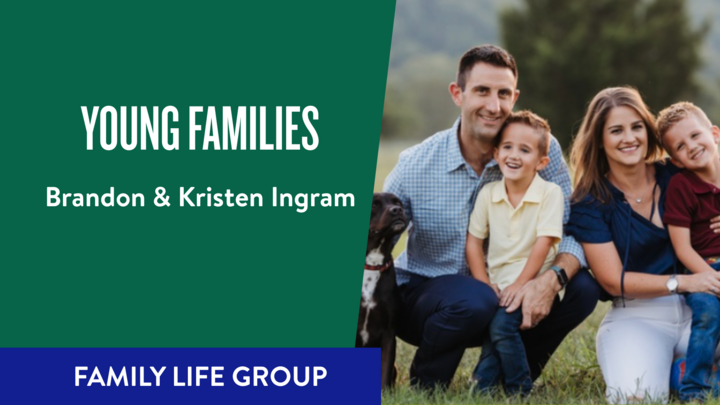 YOUNG FAMILIES

Brandon & Kristen Ingram

FAMILY LIFE GROUP